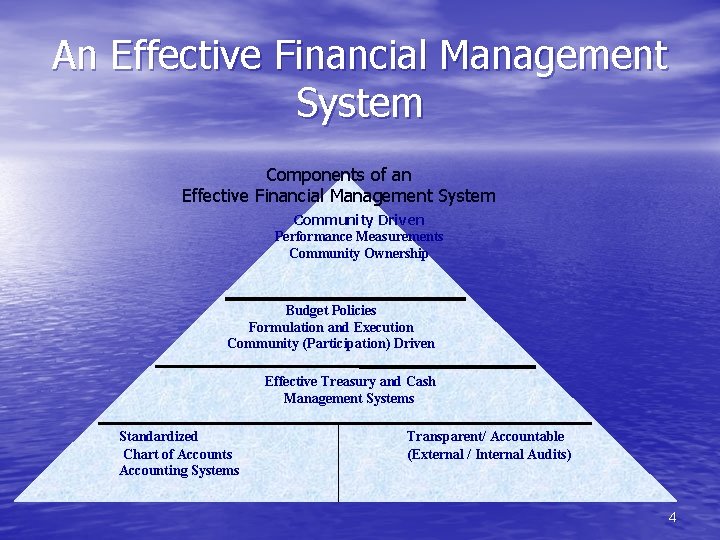 An Effective Financial Management System

Components of an
Effective Financial Management System

Community Driven
Performance Measurements
Community Ownership

Budget Policies
Formulation and Execution
Community (Participation) Driven

Effective Treasury and Cash
Management Systems

Standardized
Chart of Accounts
Accounting Systems

Transparent/ Accountable
(External / Internal Audits)

4